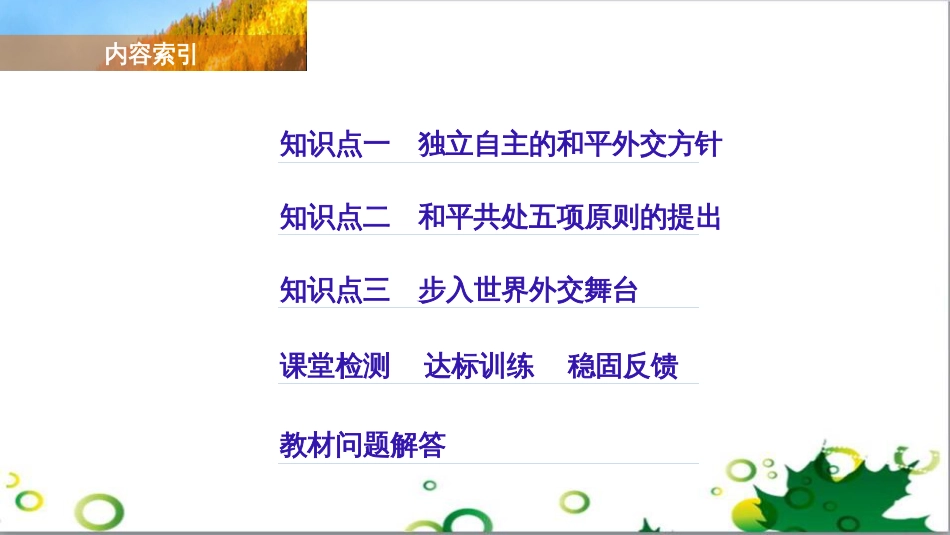 内容索引

知识点一　独立自主的和平外交方针

知识点二　和平共处五项原则的提出

知识点三　步入世界外交舞台

课堂检测　达标训练　稳固反馈

教材问题解答